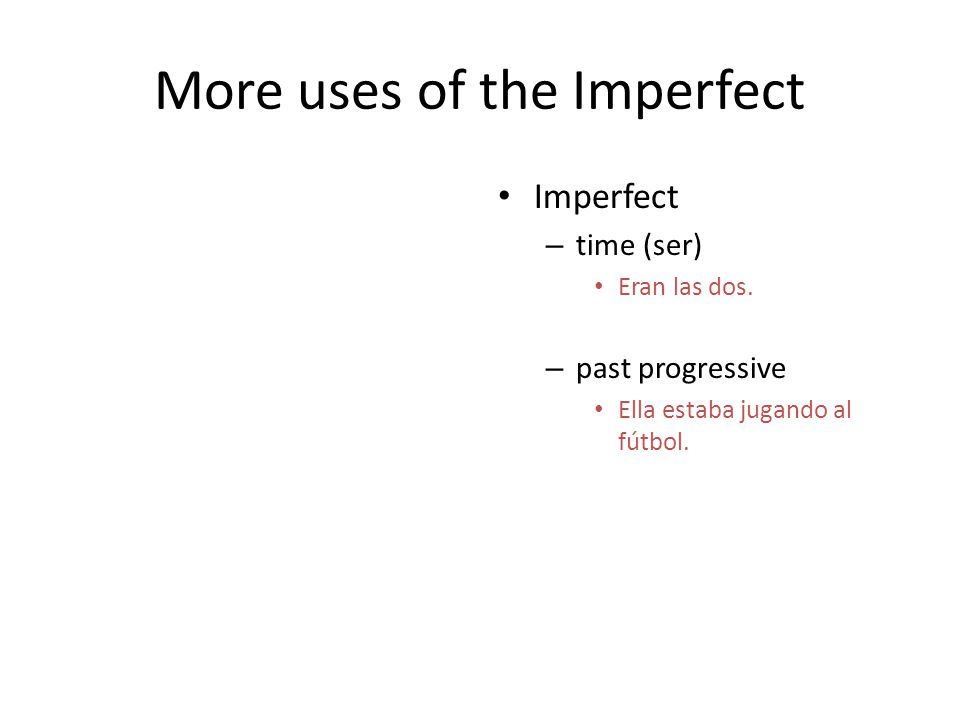 More uses of the Imperfect

• Imperfect
– time (ser)
• Eran las dos.

– past progressive
• Ella estaba jugando al fútbol.